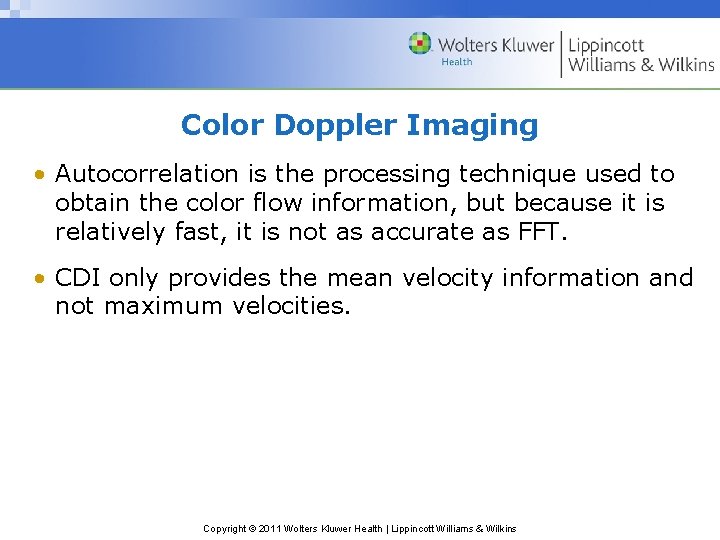 Wolters Kluwer Health | Lippincott Williams & Wilkins

Color Doppler Imaging

• Autocorrelation is the processing technique used to obtain the color flow information, but because it is relatively fast, it is not as accurate as FFT.

• CDI only provides the mean velocity information and not maximum velocities.

Copyright © 2011 Wolters Kluwer Health | Lippincott Williams & Wilkins